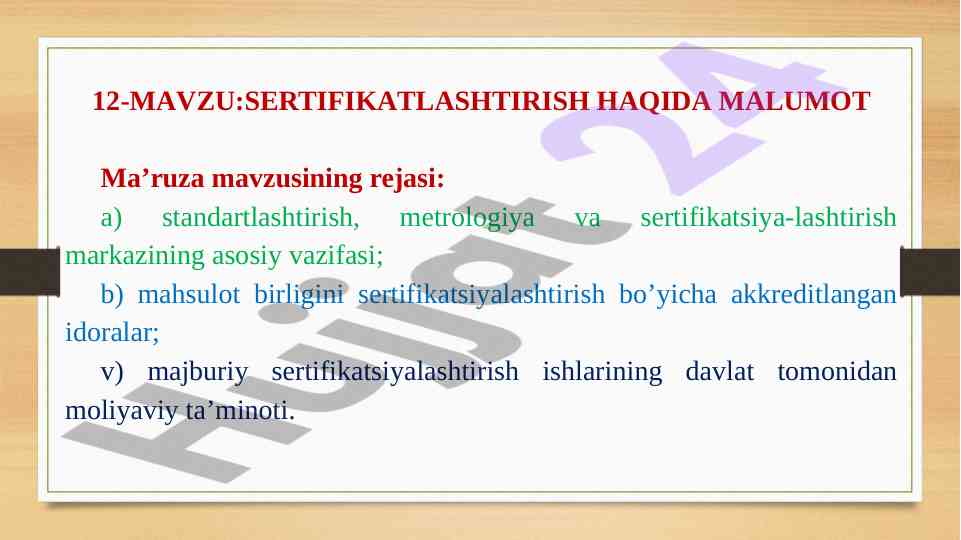 12-MAVZU:SERTIFIKATLASHTIRISH HAQIDA MALUMOT

Ma’ruza mavzusining rejasi:

a) standartlashtirish, metrologiya va sertifikatsiya-lashtirish markazining asosiy vazifasi;

b) mahsulot birligini sertifikatsiyalashtirish bo’yicha akkreditlangan idoralar;

v) majburiy sertifikatsiyalashtirish ishlarining davlat tomonidan moliyaviy ta’minoti.

Hujjat 24